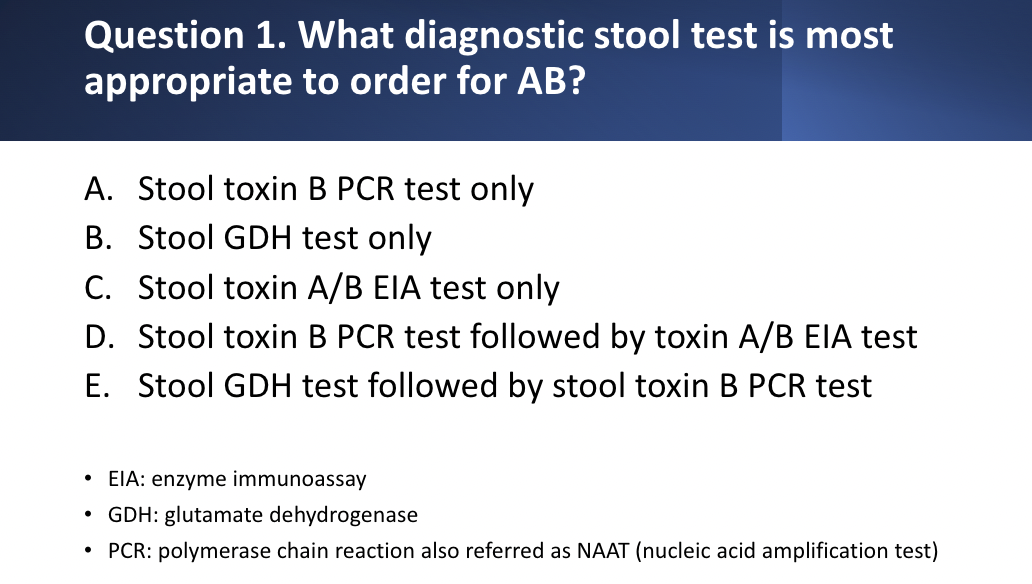 Question 1. What diagnostic stool test is most appropriate to order for AB?

A. Stool toxin B PCR test only
B. Stool GDH test only
C. Stool toxin A/B EIA test only
D. Stool toxin B PCR test followed by toxin A/B EIA test
E. Stool GDH test followed by stool toxin B PCR test

• EIA: enzyme immunoassay
• GDH: glutamate dehydrogenase
• PCR: polymerase chain reaction also referred as NAAT (nucleic acid amplification test)